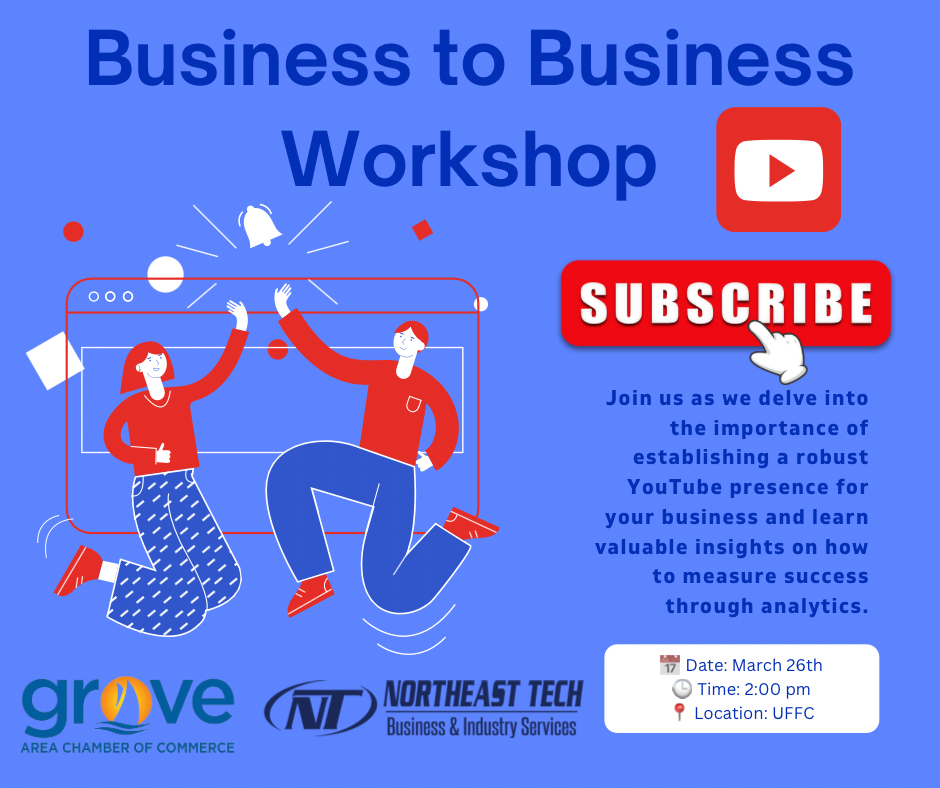 Business to Business Workshop

SUBSCRIBE

Join us as we delve into the importance of establishing a robust YouTube presence for your business and learn valuable insights on how to measure success through analytics.

📅 Date: March 26th
🕒 Time: 2:00 pm
📍 Location: UFFC

grove
AREA CHAMBER OF COMMERCE

NT NORTHEAST TECH
Business & Industry Services